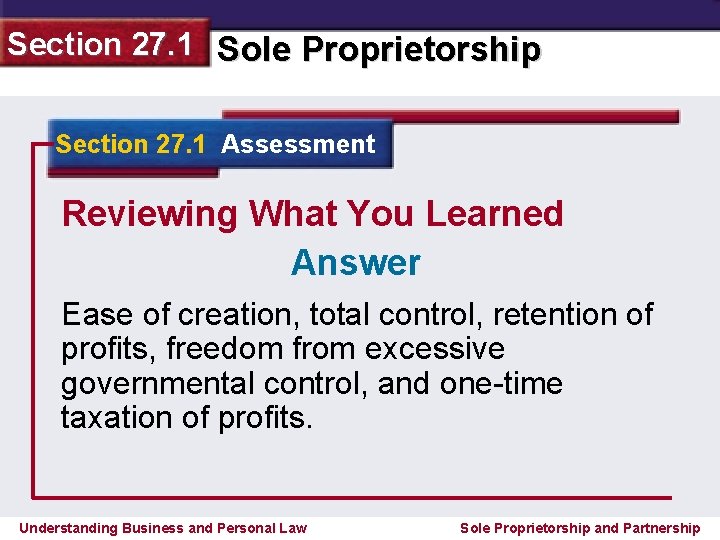 Section 27.1 Sole Proprietorship

Section 27.1 Assessment

Reviewing What You Learned

Answer

Ease of creation, total control, retention of profits, freedom from excessive governmental control, and one-time taxation of profits.

Understanding Business and Personal Law

Sole Proprietorship and Partnership